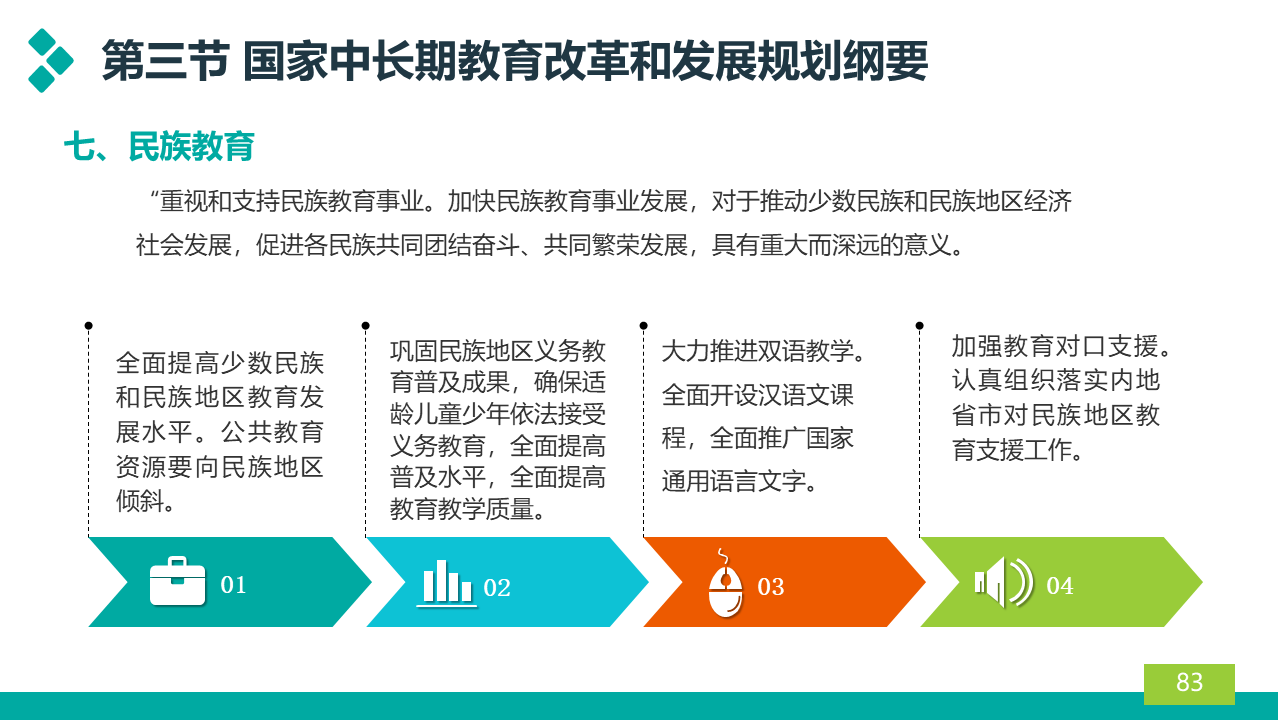 第三节 国家中长期教育改革和发展规划纲要

七、民族教育

“重视和支持民族教育事业。加快民族教育事业发展，对于推动少数民族和民族地区经济社会发展，促进各民族共同团结奋斗、共同繁荣发展，具有重大而深远的意义。

全面提高少数民族和民族地区教育发展水平。公共教育资源要向民族地区倾斜。

巩固民族地区义务教育普及成果，确保适龄儿童少年依法接受义务教育，全面提高普及水平，全面提高教育教学质量。

大力推进双语教学。全面开设汉语文课程，全面推广国家通用语言文字。

加强教育对口支援。认真组织落实内地省市对民族地区教育支援工作。

01

02

03

04

83